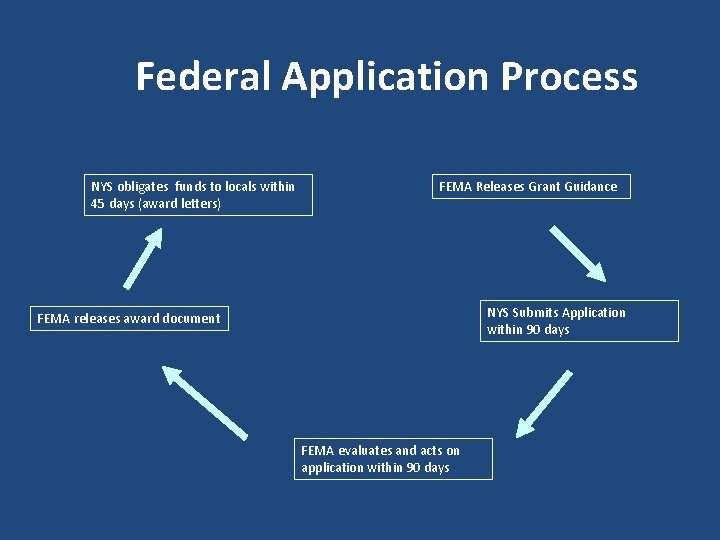 Federal Application Process

FEMA Releases Grant Guidance

NYS Submits Application within 90 days

FEMA evaluates and acts on application within 90 days

FEMA releases award document

NYS obligates funds to locals within 45 days (award letters)